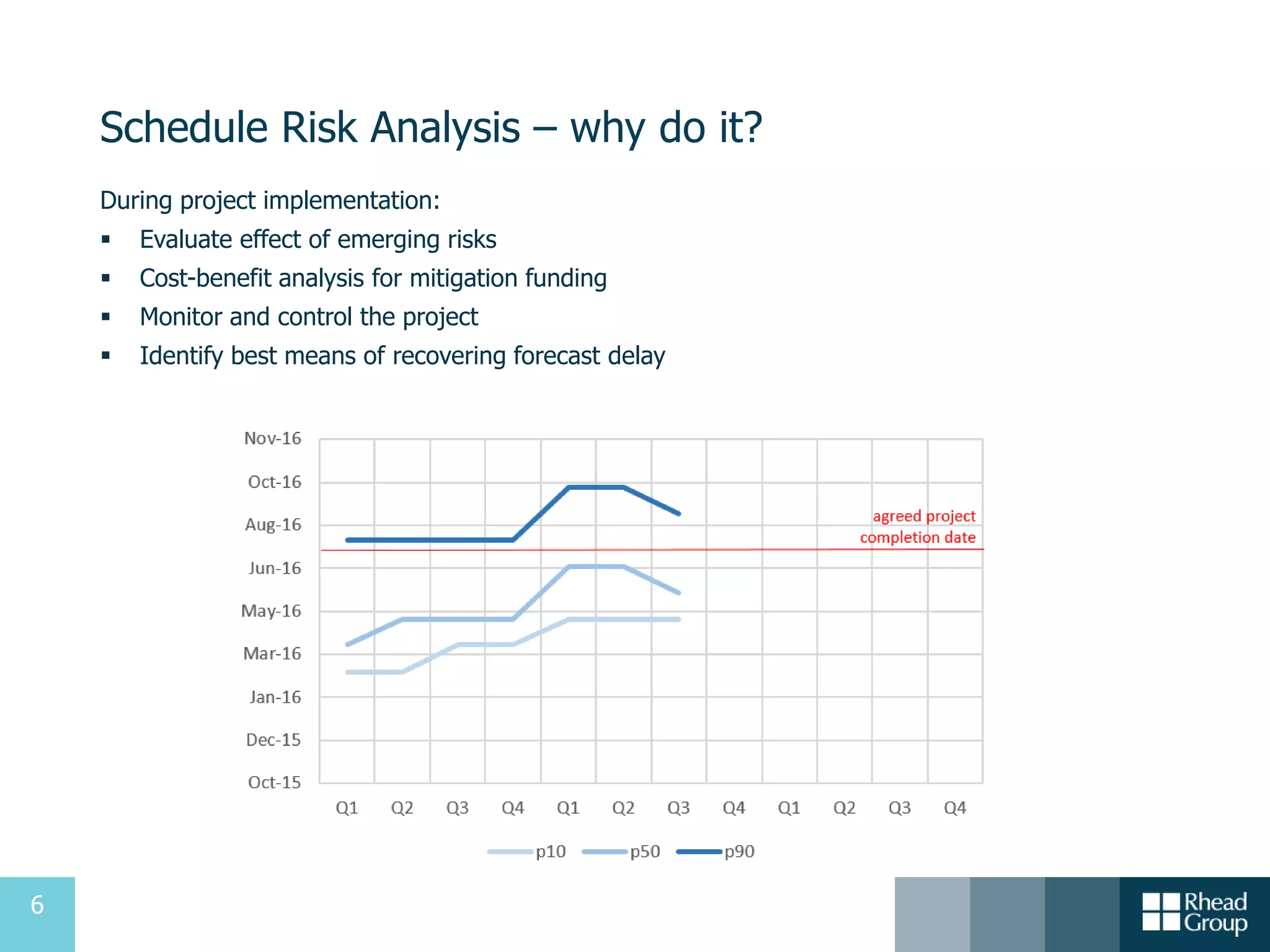 Schedule Risk Analysis – why do it?

During project implementation:
▪ Evaluate effect of emerging risks
▪ Cost-benefit analysis for mitigation funding
▪ Monitor and control the project
▪ Identify best means of recovering forecast delay

Nov-16
Oct-16
Aug-16
Jun-16
May-16
Mar-16
Jan-16
Dec-15
Oct-15

agreed project completion date

Q1 Q2 Q3 Q4 Q1 Q2 Q3 Q4 Q1 Q2 Q3 Q4

p10 p50 p90

6

Rhead Group